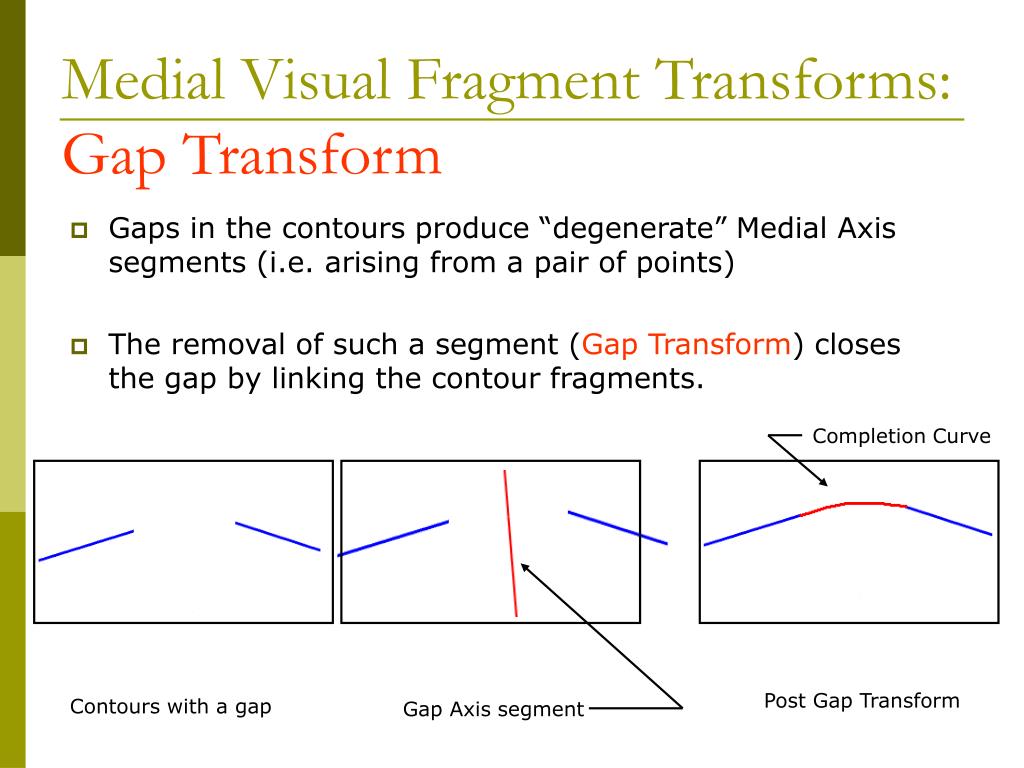 Medial Visual Fragment Transforms:
Gap Transform

Gaps in the contours produce “degenerate” Medial Axis segments (i.e. arising from a pair of points)

The removal of such a segment (Gap Transform) closes the gap by linking the contour fragments.

Completion Curve

Contours with a gap

Gap Axis segment

Post Gap Transform